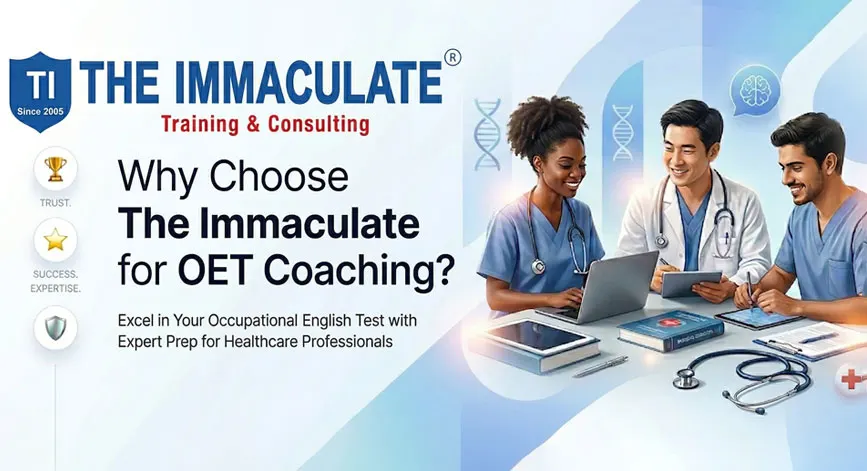 TI
Since 2005
THE IMMACULATE®
Training & Consulting

TRUST.
SUCCESS.
EXPERTISE.

Why Choose
The Immaculate
for OET Coaching?

Excel in Your Occupational English Test with Expert Prep for Healthcare Professionals